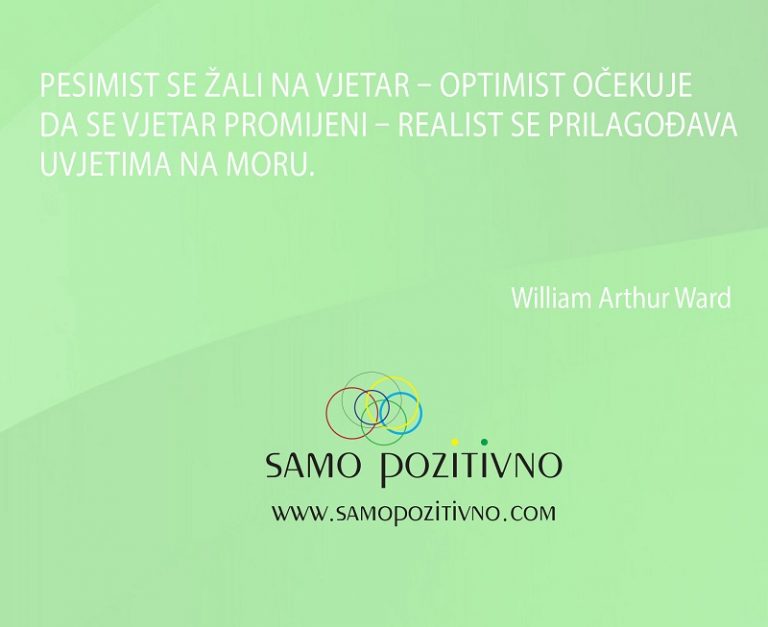 PESIMIST SE ŽALI NA VJETAR – OPTIMIST OČEKUJE DA SE VJETAR PROMIJENI – REALIST SE PRILAGOĐAVA UVJETIMA NA MORU.

William Arthur Ward

SAMO POZITIVNO

WWW.SAMOPOZITIVNO.COM